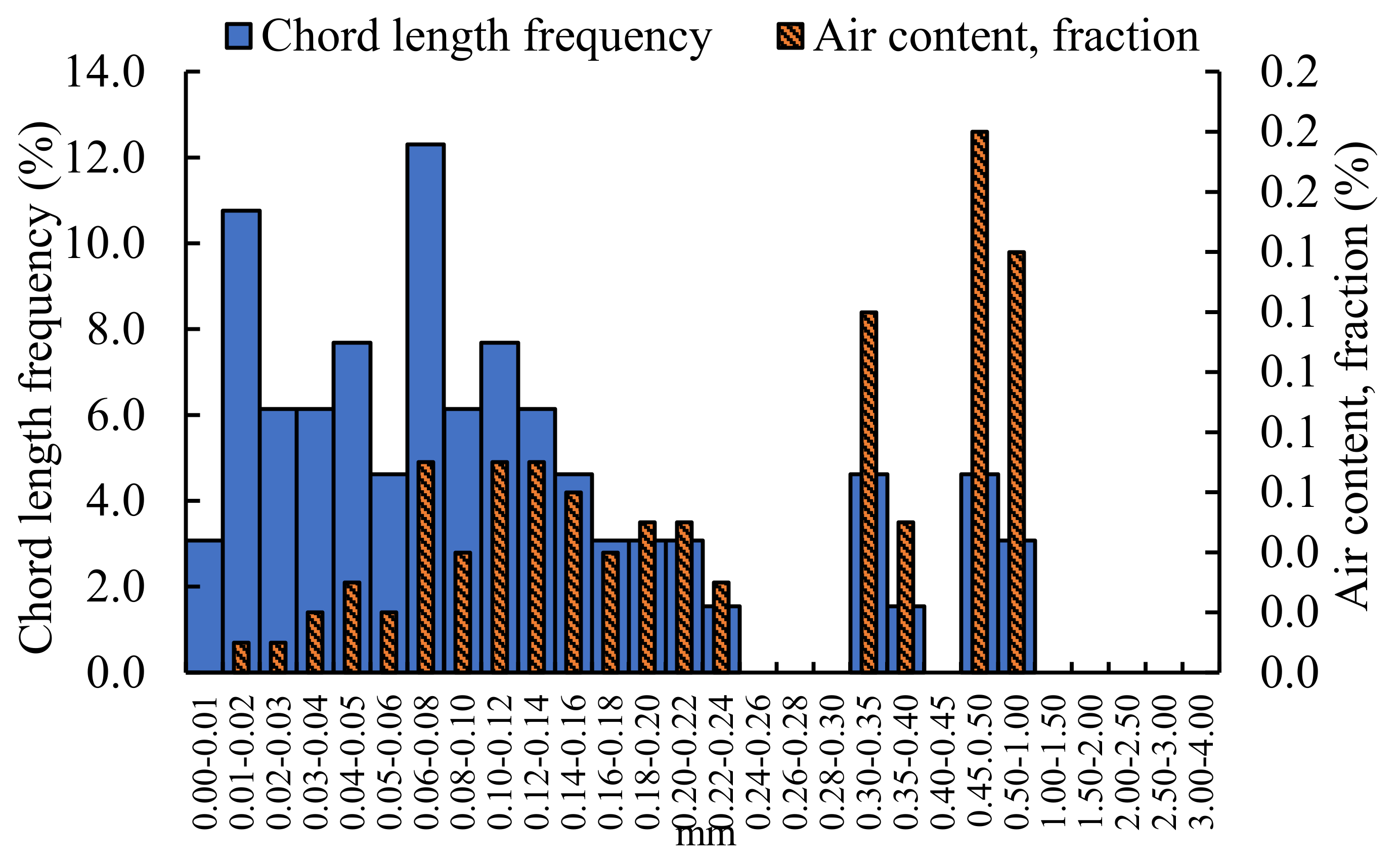 Chord length frequency Air content, fraction

Chord length frequency (%)

14.0
12.0
10.0
8.0
6.0
4.0
2.0
0.0

Air content, fraction (%)

0.2
0.2
0.2
0.1
0.1
0.1
0.1
0.1
0.0
0.0
0.0

0.00-0.01
0.01-0.02
0.02-0.03
0.03-0.04
0.04-0.05
0.05-0.06
0.06-0.08
0.08-0.10
0.10-0.12
0.12-0.14
0.14-0.16
0.16-0.18
0.18-0.20
0.20-0.22
0.22-0.24
0.24-0.26
0.26-0.28
0.28-0.30
0.30-0.35
0.35-0.40
0.40-0.45
0.45-0.50
0.50-1.00
1.00-1.50
1.50-2.00
2.00-2.50
2.50-3.00
3.00-4.00

mm